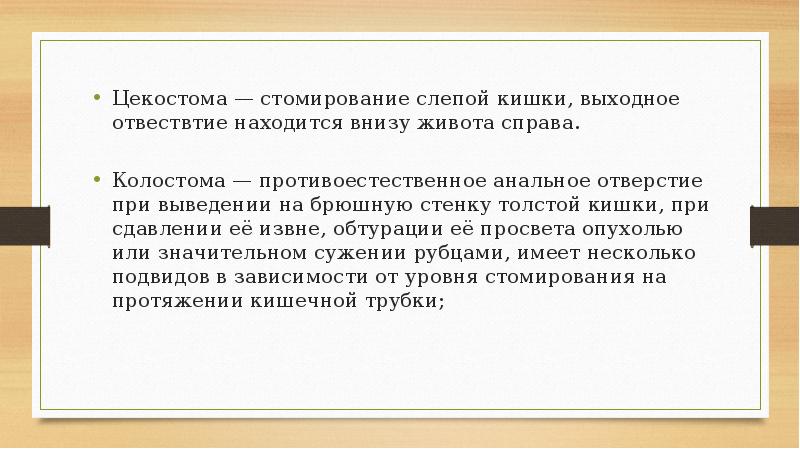 • Цекостома — стомирование слепой кишки, выходное отвествтие находится внизу живота справа.

• Колостома — противоестественное анальное отверстие при выведении на брюшную стенку толстой кишки, при сдавлении её извне, обтурации её просвета опухолью или значительном сужении рубцами, имеет несколько подвидов в зависимости от уровня стомирования на протяжении кишечной трубки;